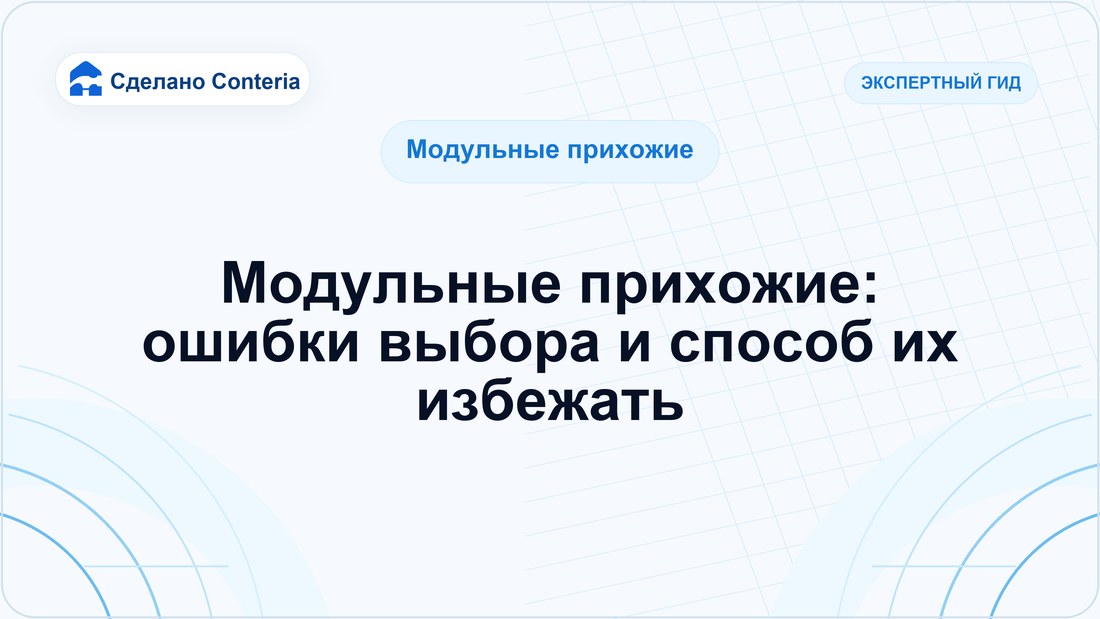 Сделано Conteria

ЭКСПЕРТНЫЙ ГИД

Модульные прихожие

Модульные прихожие: ошибки выбора и способ их избежать